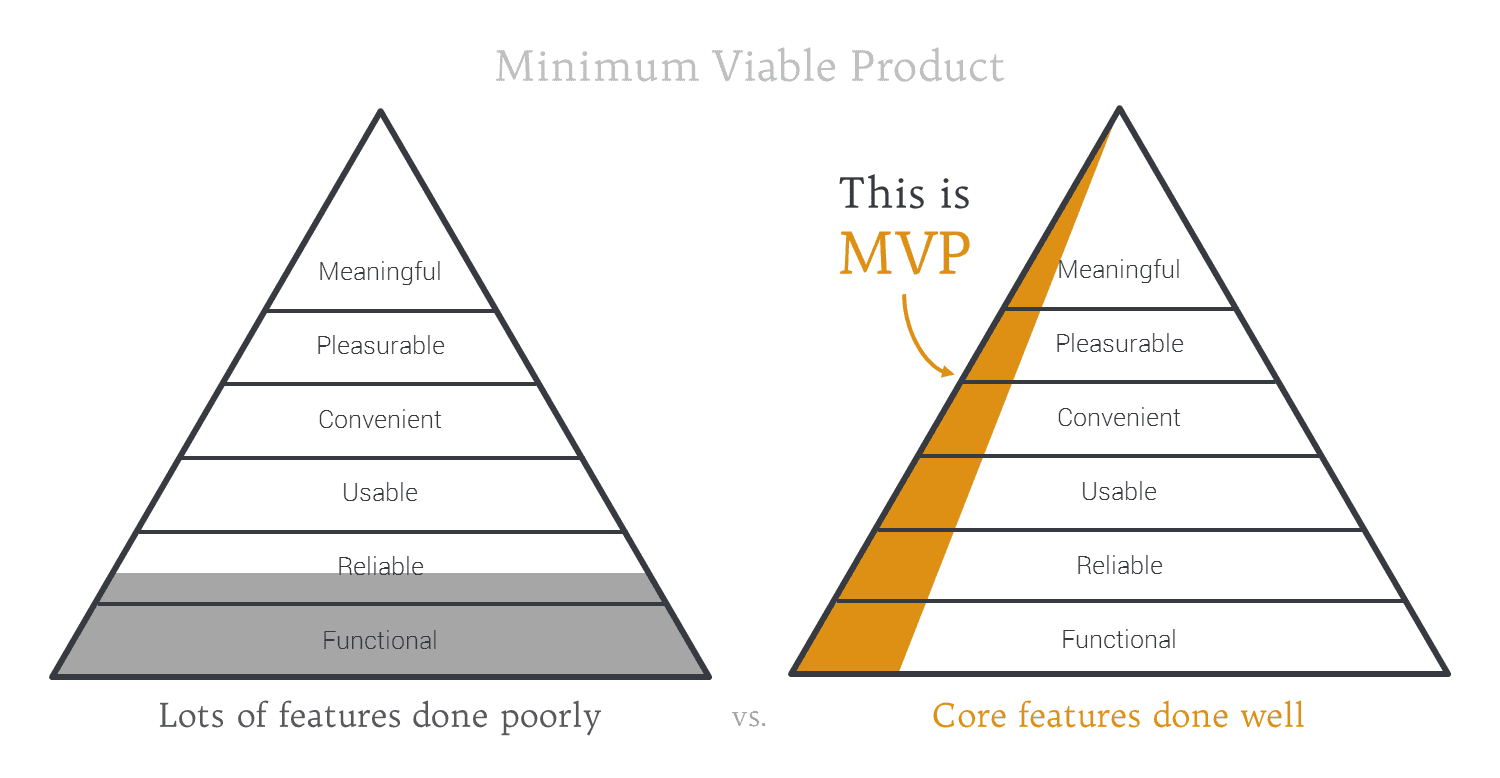 Minimum Viable Product

Meaningful
Pleasurable
Convenient
Usable
Reliable
Functional

Lots of features done poorly

vs.

This is MVP

Meaningful
Pleasurable
Convenient
Usable
Reliable
Functional

Core features done well